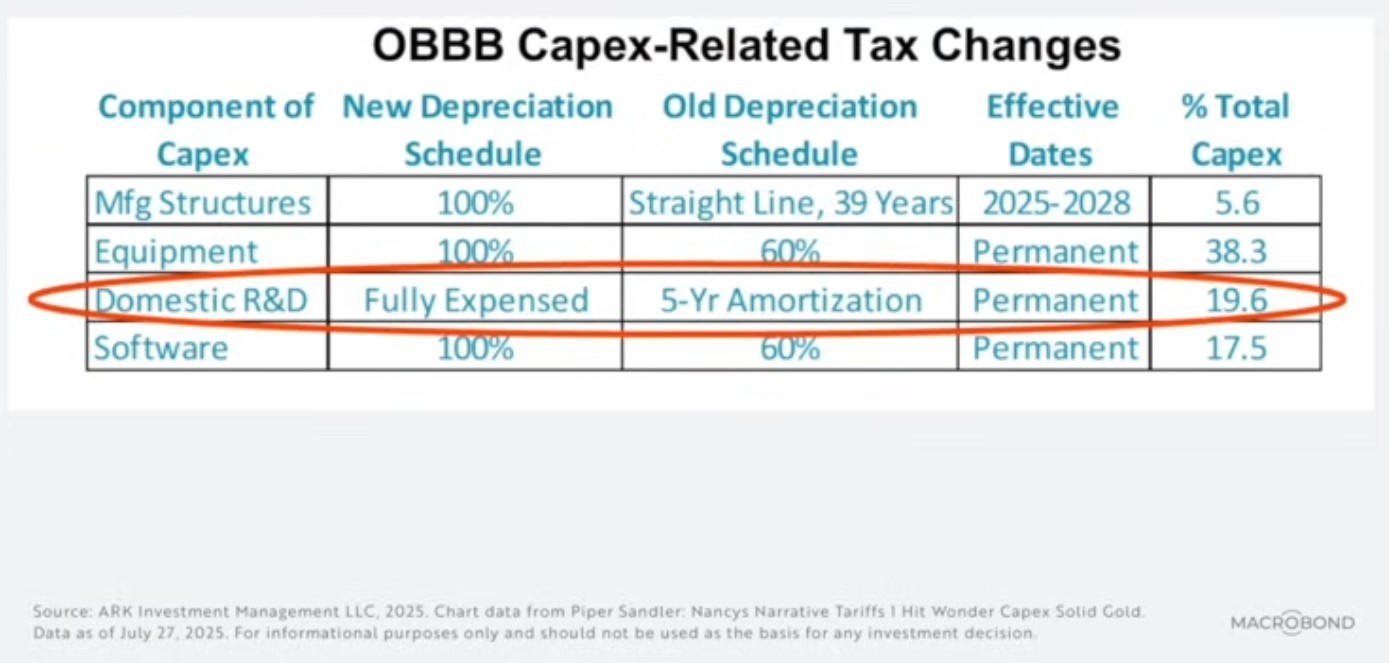 OBBB Capex-Related Tax Changes

| Component of Capex | New Depreciation Schedule | Old Depreciation Schedule | Effective Dates | % Total Capex |
|---|---|---|---|---|
| Mfg Structures | 100% | Straight Line, 39 Years | 2025-2028 | 5.6 |
| Equipment | 100% | 60% | Permanent | 38.3 |
| Domestic R&D | Fully Expensed | 5-Yr Amortization | Permanent | 19.6 |
| Software | 100% | 60% | Permanent | 17.5 |

Source: ARK Investment Management LLC, 2025. Chart data from Piper Sandler: Nancys Narrative Tariffs 1 Hit Wonder Capex Solid Gold. Data as of July 27, 2025. For informational purposes only and should not be used as the basis for any investment decision.

MACROBOND